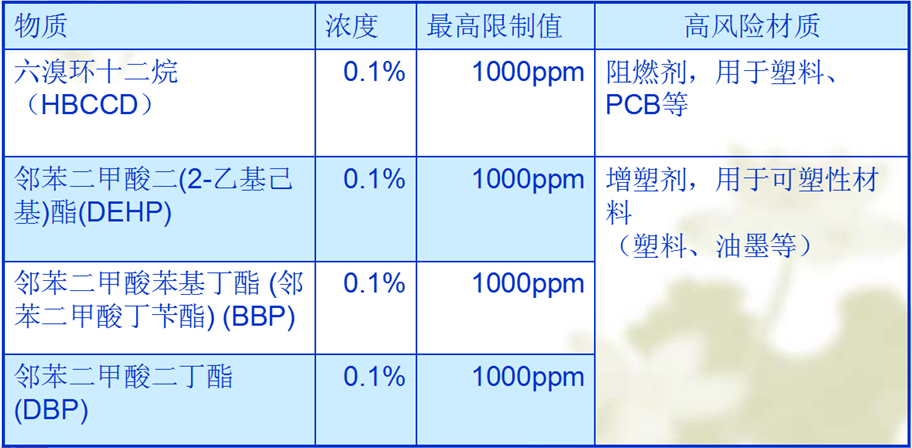 | 物质 | 浓度 | 最高限制值 | 高风险材质 |
|---|---|---|---|
| 六溴环十二烷（HBCCD） | 0.1% | 1000ppm | 阻燃剂，用于塑料、PCB等 |
| 邻苯二甲酸二(2-乙基己基)酯(DEHP) | 0.1% | 1000ppm | 增塑剂，用于可塑性材料（塑料、油墨等） |
| 邻苯二甲酸苯基丁酯 (邻苯二甲酸丁苄酯) (BBP) | 0.1% | 1000ppm | |
| 邻苯二甲酸二丁酯(DBP) | 0.1% | 1000ppm | |